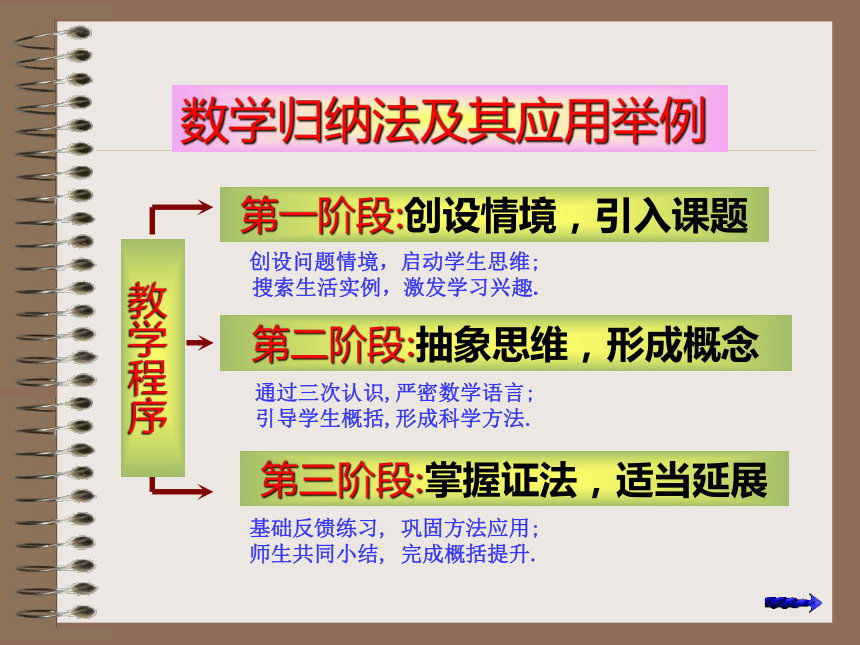 数学归纳法及其应用举例

教学程序

第一阶段:创设情境，引入课题

创设问题情境，启动学生思维;
搜索生活实例，激发学习兴趣.

第二阶段:抽象思维，形成概念

通过三次认识, 严密数学语言;
引导学生概括, 形成科学方法.

第三阶段:掌握证法，适当延展

基础反馈练习，巩固方法应用;
师生共同小结，完成概括提升.